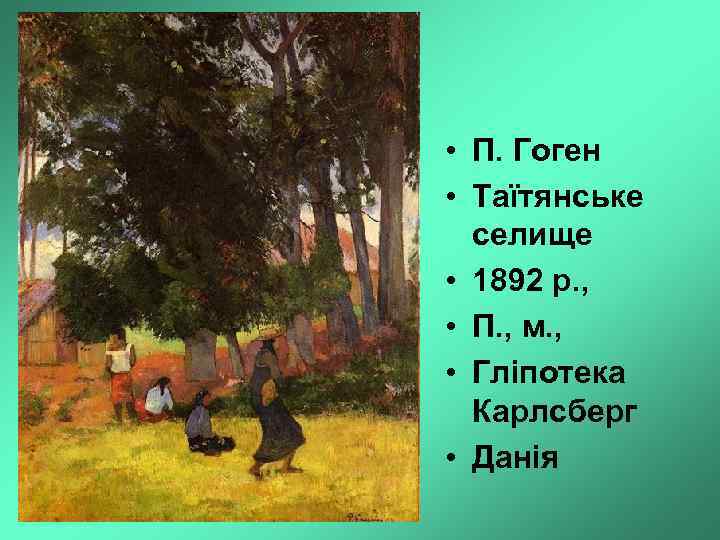 • П. Гоген
• Таїтянське селище
• 1892 р.,
• П., м.,
• Гліпотека Карлсберг
• Данія